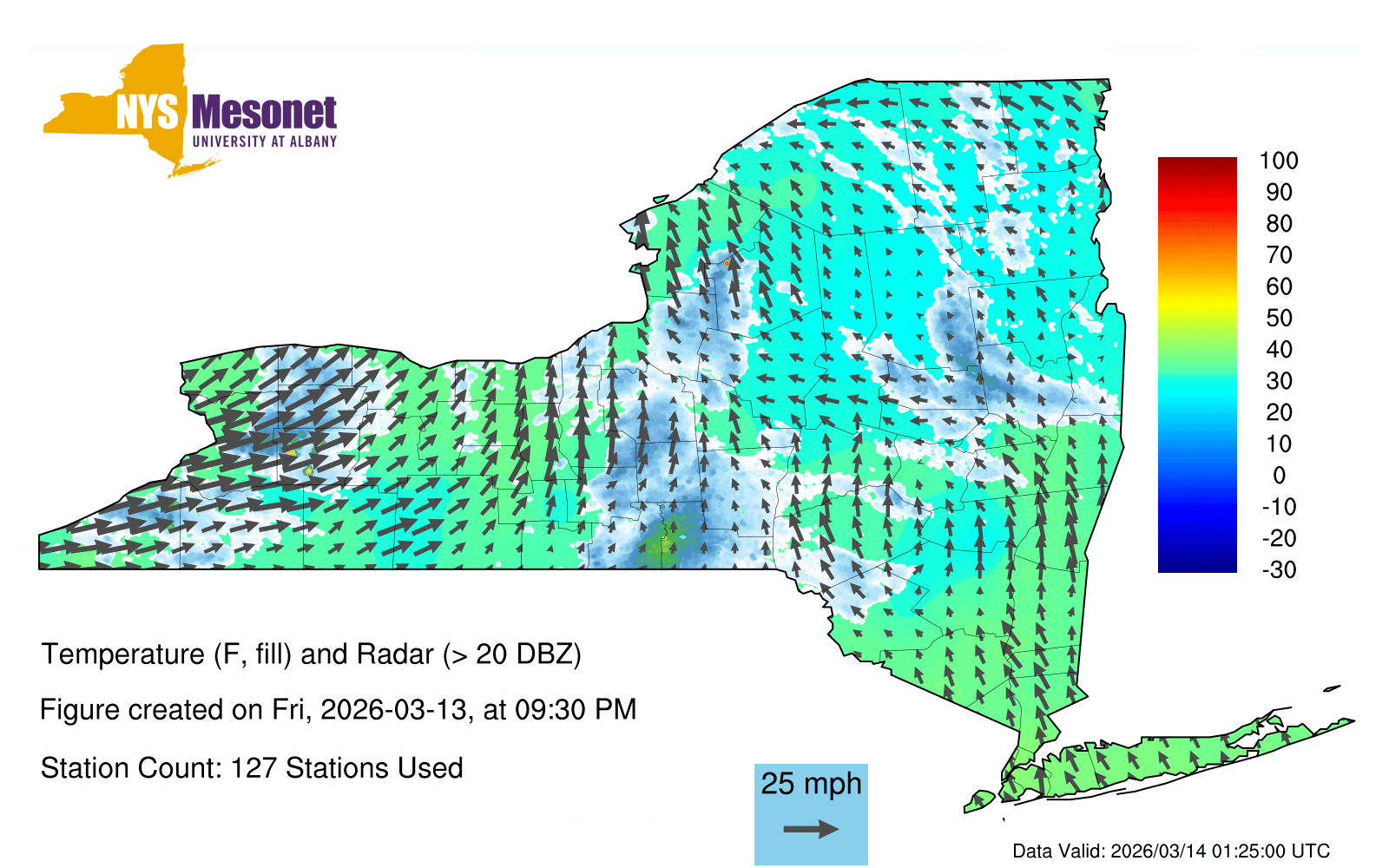 NYS Mesonet
UNIVERSITY AT ALBANY

100
90
80
70
60
50
40
30
20
10
0
-10
-20
-30

Temperature (F, fill) and Radar (> 20 DBZ)

Figure created on Fri, 2026-03-13, at 09:30 PM

Station Count: 127 Stations Used

25 mph

Data Valid: 2026/03/14 01:25:00 UTC